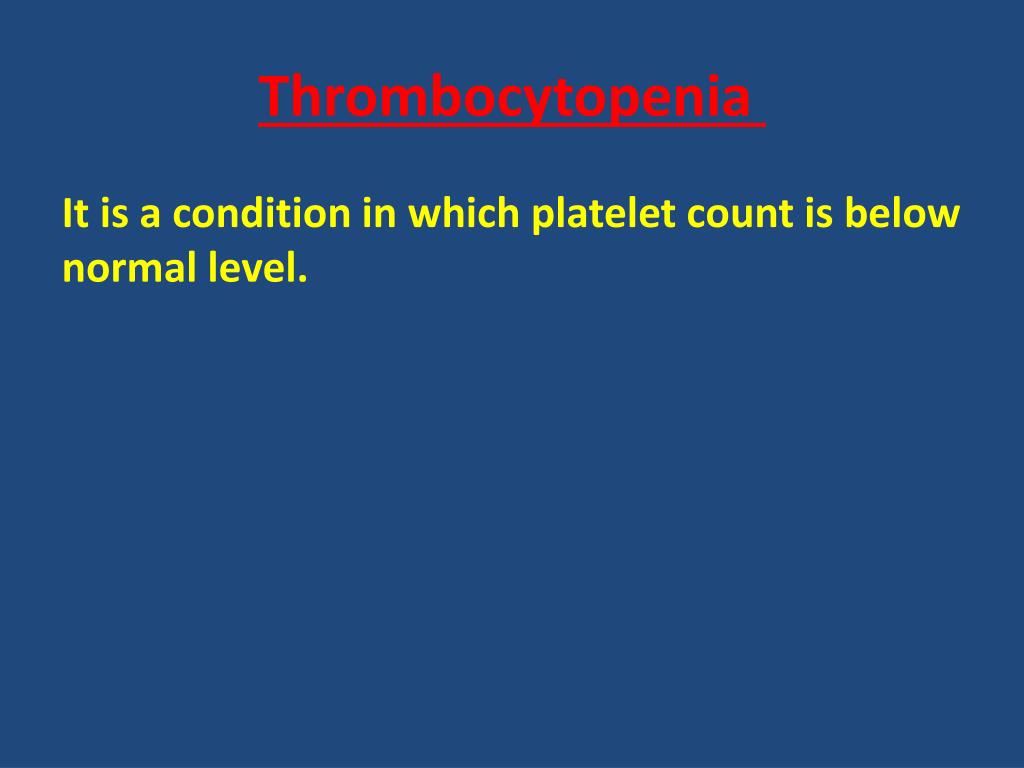 Thrombocytopenia

It is a condition in which platelet count is below normal level.